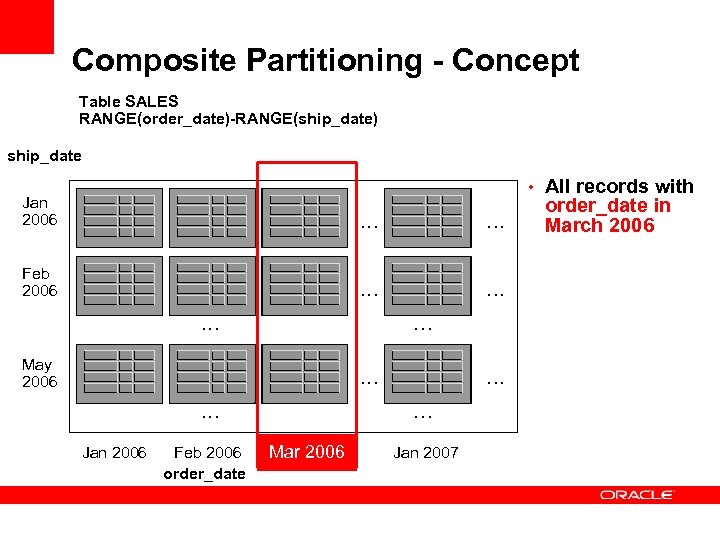 Composite Partitioning - Concept

Table SALES
RANGE(order_date)-RANGE(ship_date)

ship_date

Jan 2006

Feb 2006

May 2006

...

...

...

...

...

...

...

...

...

...

Jan 2006 Feb 2006 Mar 2006 Jan 2007

order_date

• All records with order_date in March 2006

ORACLE